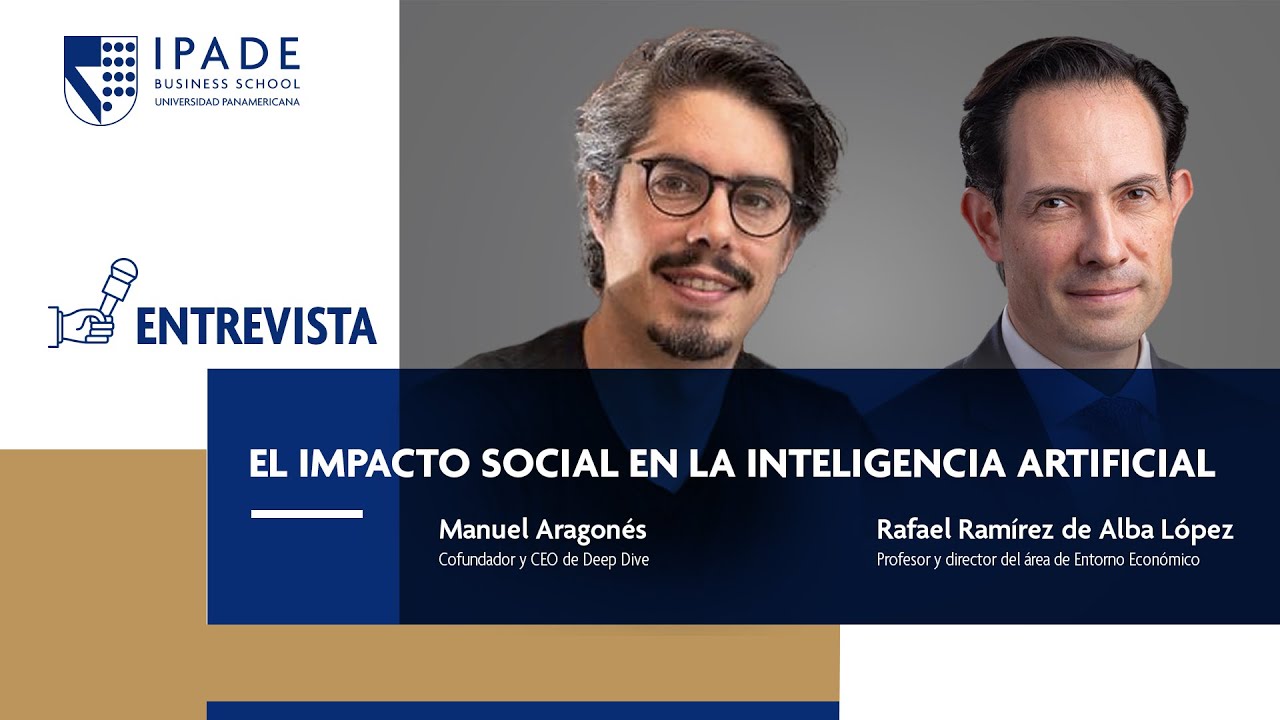 IPADE
BUSINESS SCHOOL
UNIVERSIDAD PANAMERICANA

ENTREVISTA

EL IMPACTO SOCIAL EN LA INTELIGENCIA ARTIFICIAL

Manuel Aragonés
Cofundador y CEO de Deep Dive

Rafael Ramírez de Alba López
Profesor y director del área de Entorno Económico